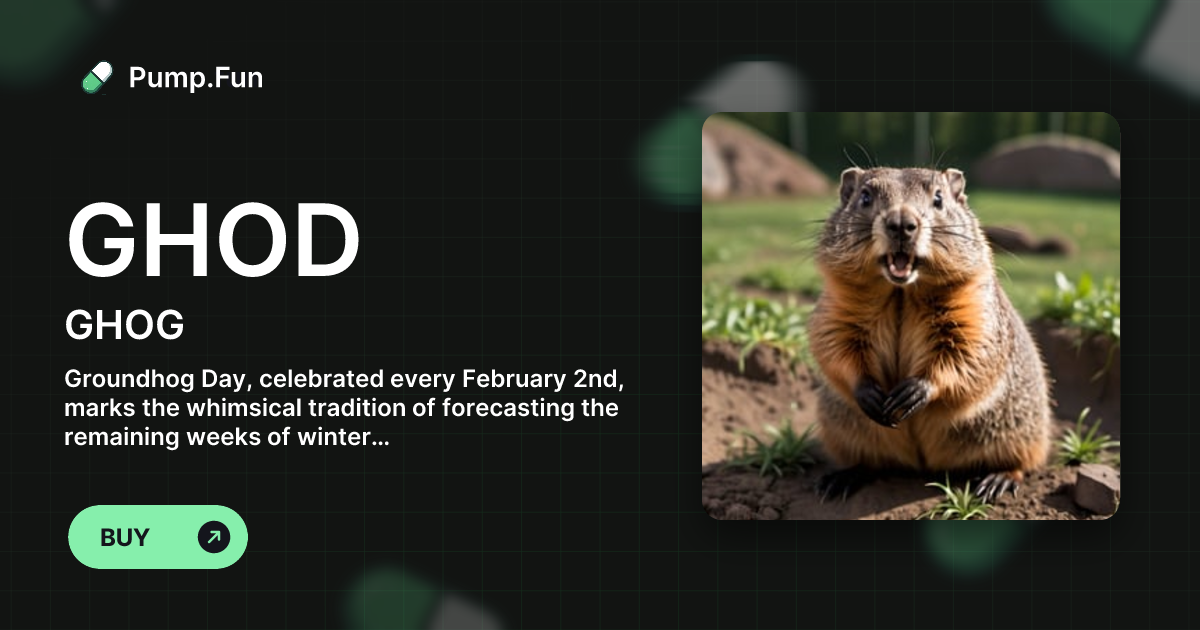 Pump.Fun

GHOD

GHOG

Groundhog Day, celebrated every February 2nd, marks the whimsical tradition of forecasting the remaining weeks of winter...

BUY